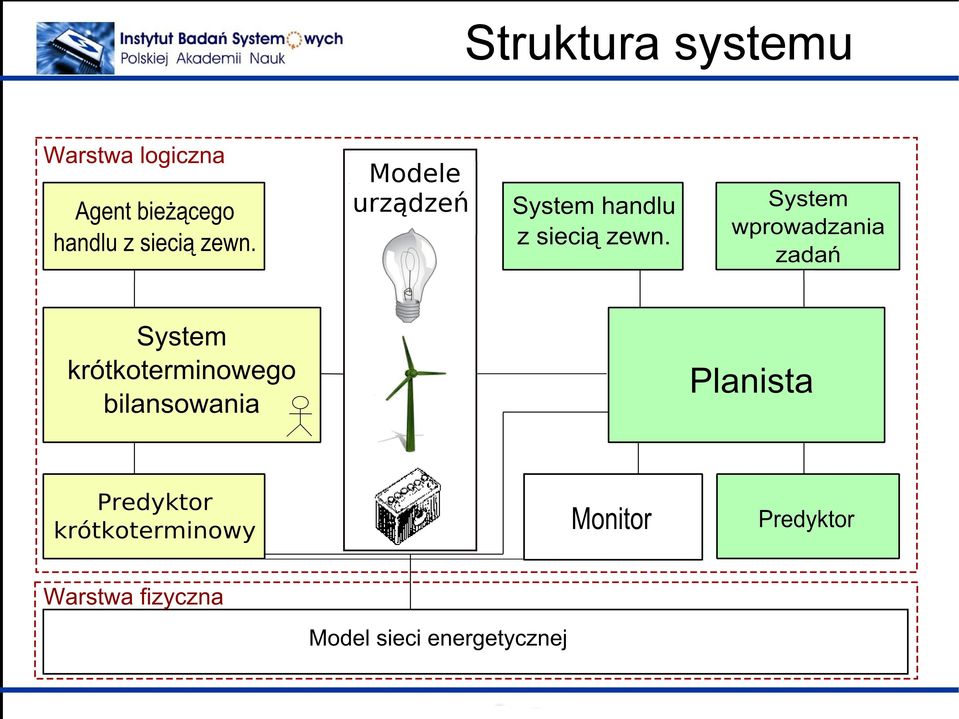 Instytut Badań Systemowych
Polskiej Akademii Nauk

Struktura systemu

Warstwa logiczna

Agent bieżącego handlu z siecią zewn.

Modele urządzeń

System handlu z siecią zewn.

System wprowadzania zadań

System krótkoterminowego bilansowania

Planista

Predyktor krótkoterminowy

Monitor

Predyktor

Warstwa fizyczna

Model sieci energetycznej